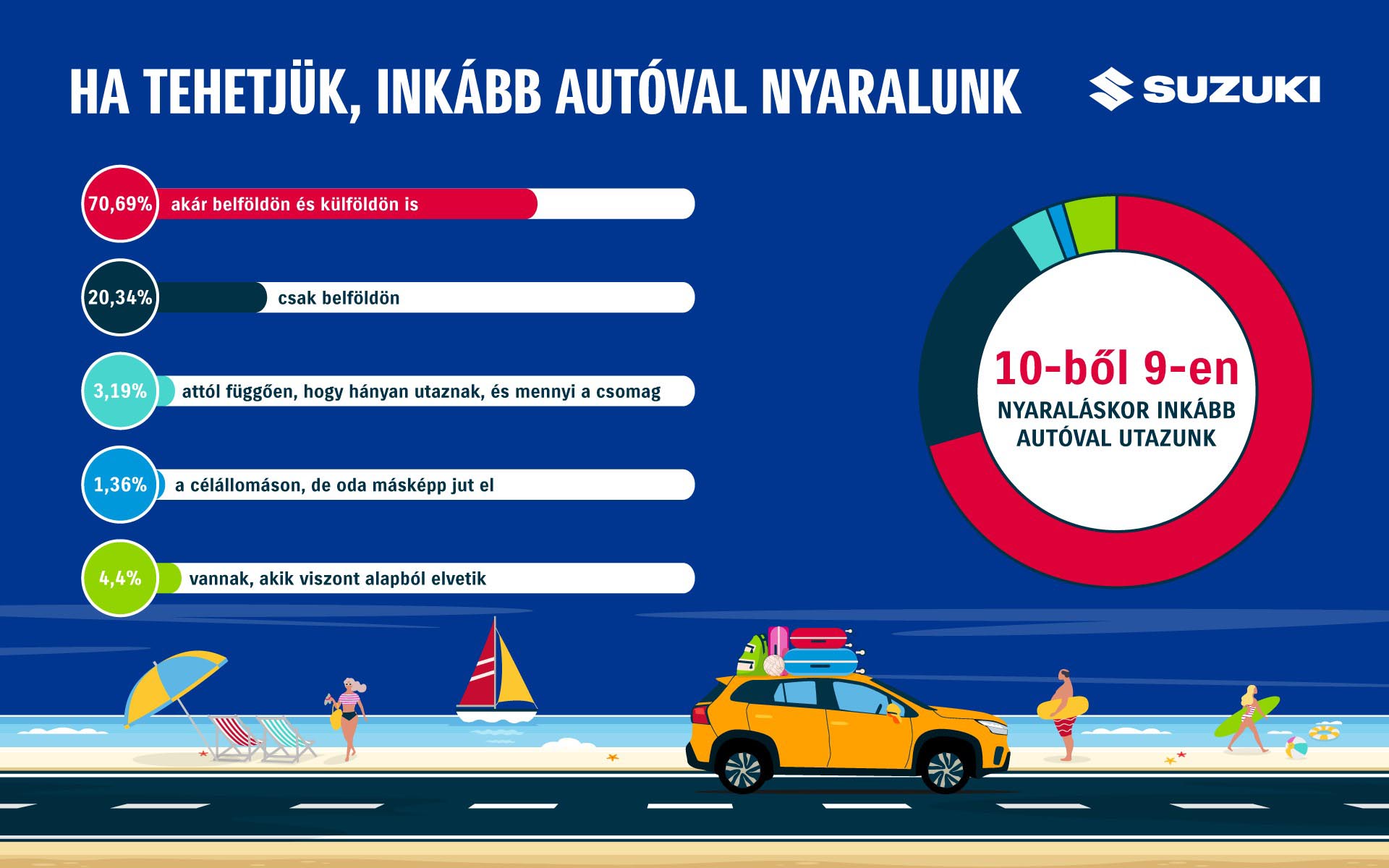 HA TEHETJÜK, INKÁBB AUTÓVAL NYARALUNK

SUZUKI

70,69% akár belföldön és külföldön is

20,34% csak belföldön

3,19% attól függően, hogy hányan utaznak, és mennyi a csomag

1,36% a célállomáson, de oda másképp jut el

4,4% vannak, akik viszont alapból elvetik

10-ből 9-en

NYARALÁSKOR INKÁBB AUTÓVAL UTAZUNK